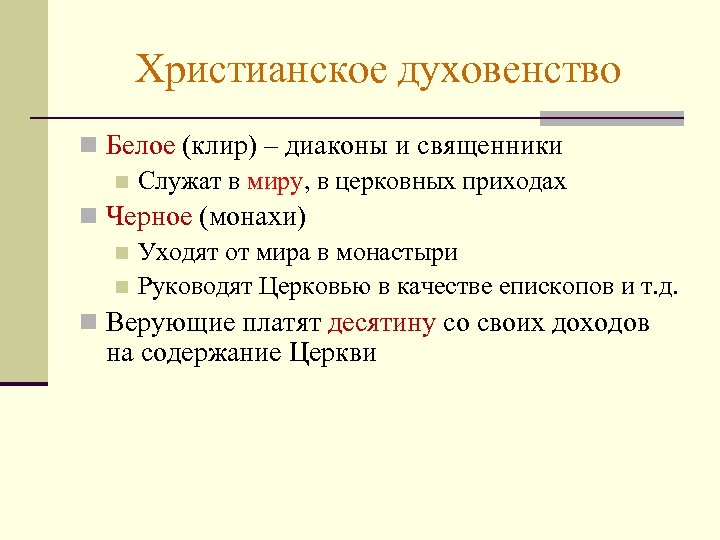 Христианское духовенство

Белое (клир) – диаконы и священники

Служат в миру, в церковных приходах

Черное (монахи)

Уходят от мира в монастыри

Руководят Церковью в качестве епископов и т.д.

Верующие платят десятину со своих доходов на содержание Церкви